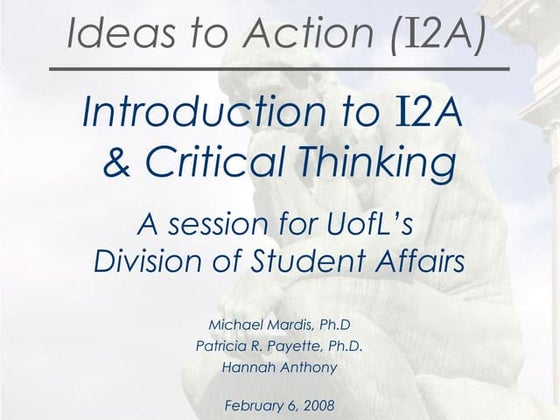 Ideas to Action (I2A)

Introduction to I2A & Critical Thinking

A session for UofL's Division of Student Affairs

Michael Mardis, Ph.D
Patricia R. Payette, Ph.D.
Hannah Anthony

February 6, 2008